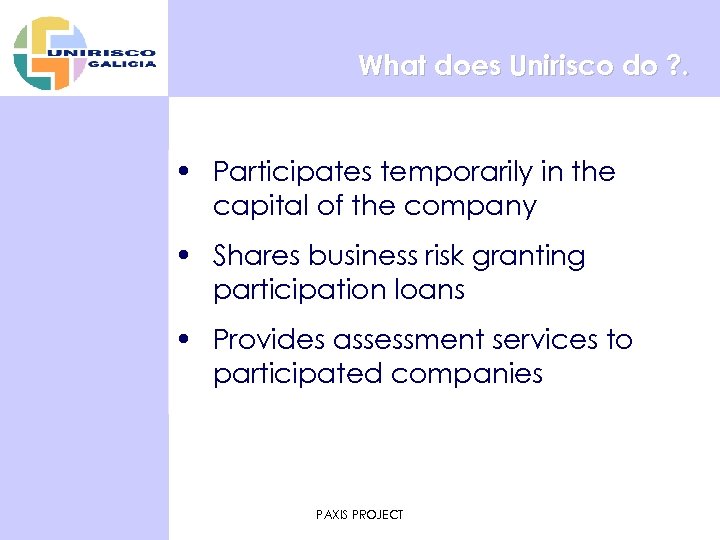 UNIRISCO GALICIA

What does Unirisco do ?.

• Participates temporarily in the capital of the company
• Shares business risk granting participation loans
• Provides assessment services to participated companies

PAXIS PROJECT